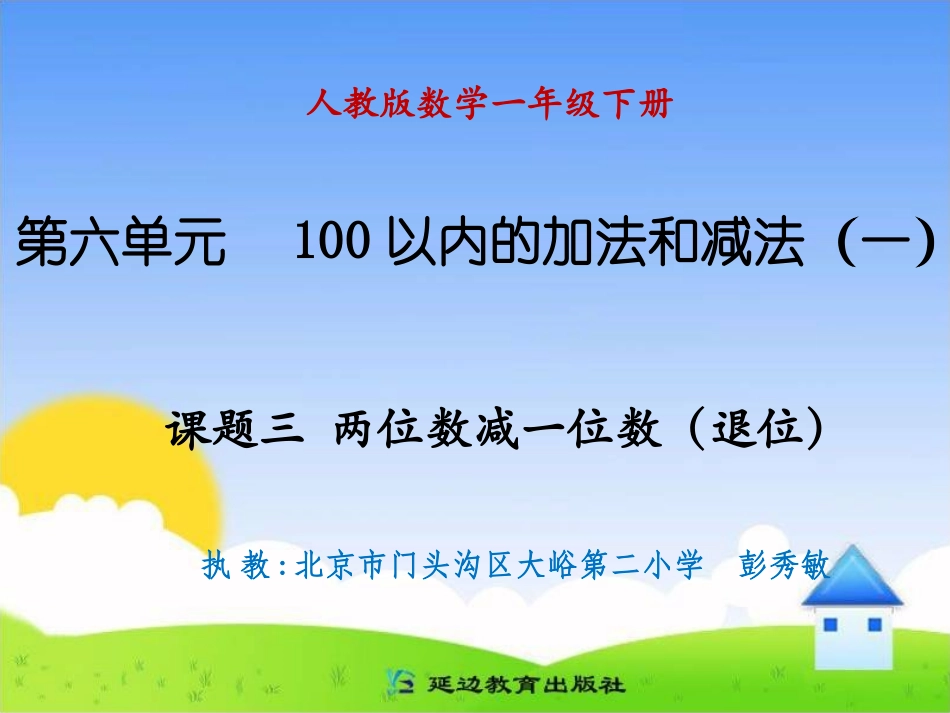 人教版数学一年级下册

第六单元　100 以内的加法和减法（一）

课题三　两位数减一位数（退位）

执 教：北京市门头沟区大峪第二小学　彭秀敏

延边教育出版社